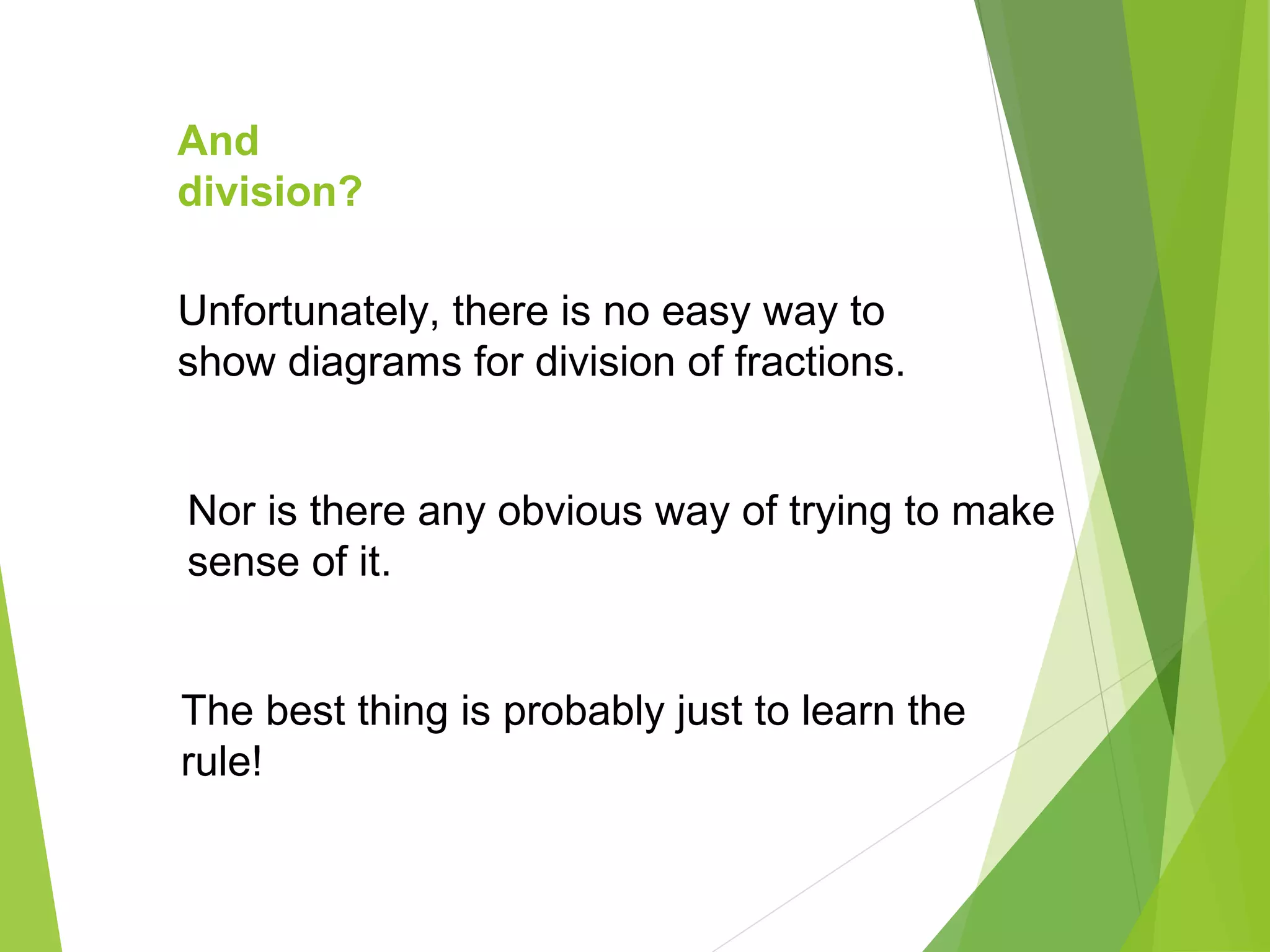 And division?

Unfortunately, there is no easy way to show diagrams for division of fractions.

Nor is there any obvious way of trying to make sense of it.

The best thing is probably just to learn the rule!